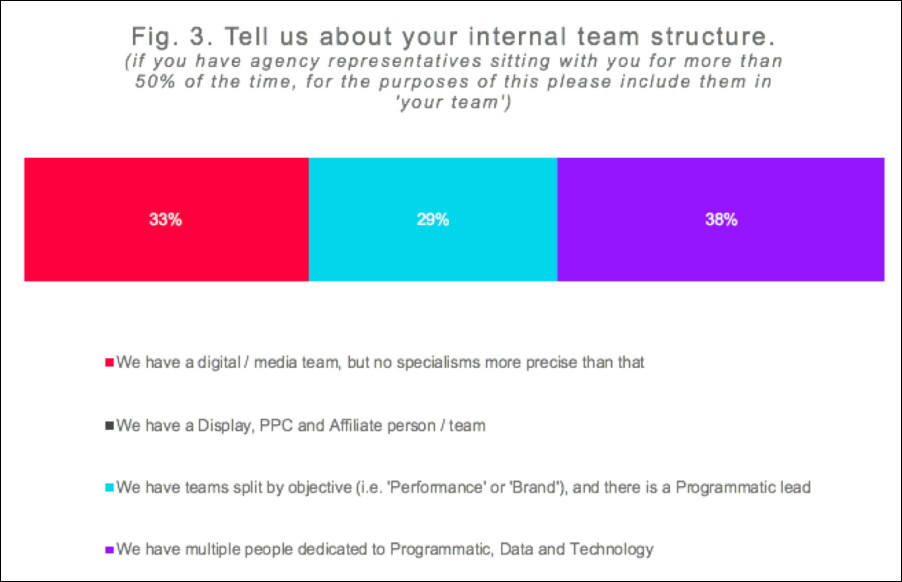 Fig. 3. Tell us about your internal team structure.
(if you have agency representatives sitting with you for more than 50% of the time, for the purposes of this please include them in 'your team')

33%

29%

38%

We have a digital / media team, but no specialisms more precise than that

We have a Display, PPC and Affiliate person / team

We have teams split by objective (i.e. 'Performance' or 'Brand'), and there is a Programmatic lead

We have multiple people dedicated to Programmatic, Data and Technology